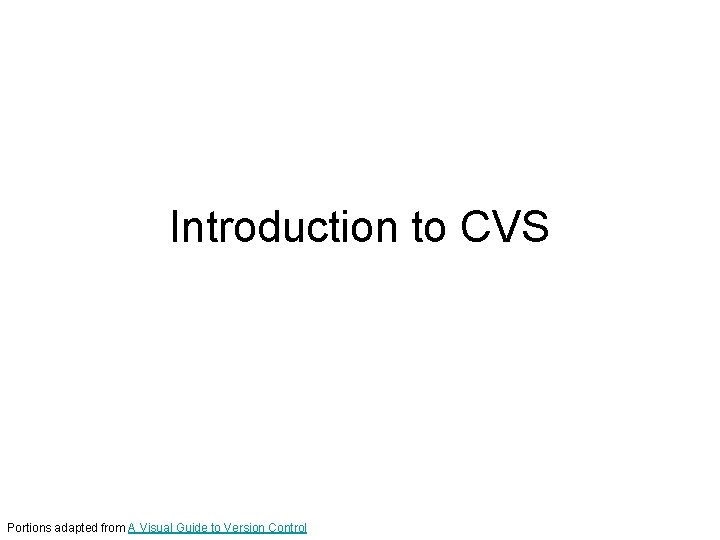 Introduction to CVS

Portions adapted from A Visual Guide to Version Control